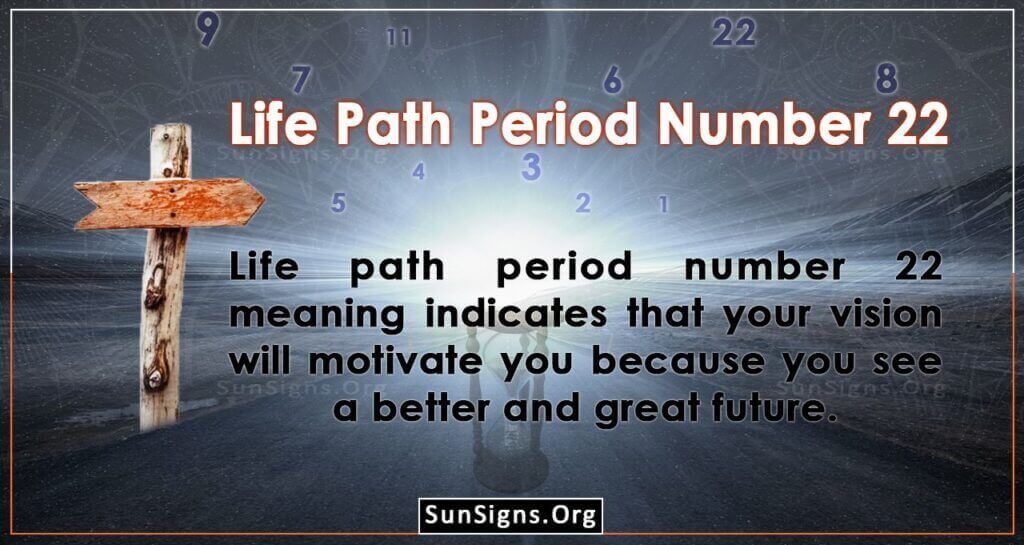 9 11 22 7 6 8

Life Path Period Number 22

SunSigns.Org SunSigns.Org

4 3 5 2 1

Life path period number 22 meaning indicates that your vision will motivate you because you see a better and great future.

SunSigns.Org SunSigns.Org

SunSigns.Org